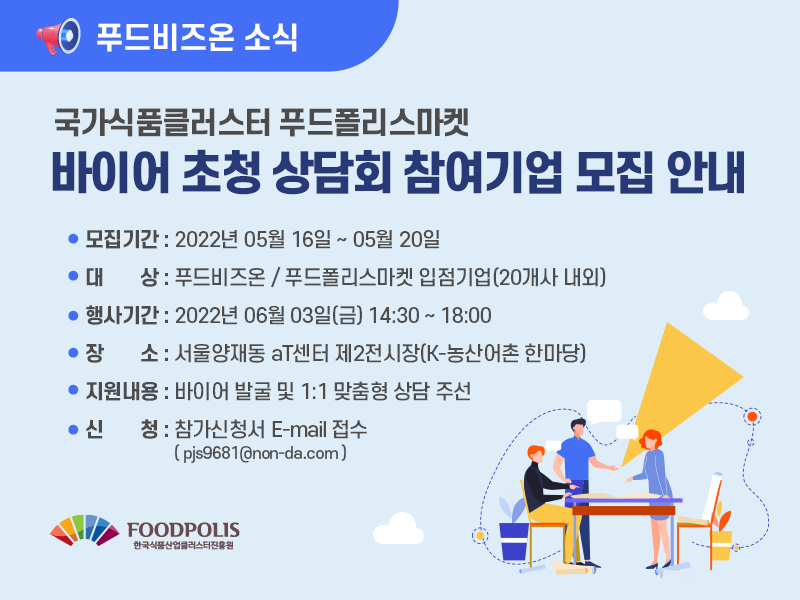 푸드비즈온 소식

국가식품클러스터 푸드폴리스마켓
바이어 초청 상담회 참여기업 모집 안내

● 모집기간 : 2022년 05월 16일 ~ 05월 20일
● 대　　상 : 푸드비즈온 / 푸드폴리스마켓 입점기업(20개사 내외)
● 행사기간 : 2022년 06월 03일(금) 14:30 ~ 18:00
● 장　　소 : 서울양재동 aT센터 제2전시장(K-농산어촌 한마당)
● 지원내용 : 바이어 발굴 및 1:1 맞춤형 상담 주선
● 신　　청 : 참가신청서 E-mail 접수
( pjs9681@non-da.com )

FOODPOLIS
한국식품산업클러스터진흥원